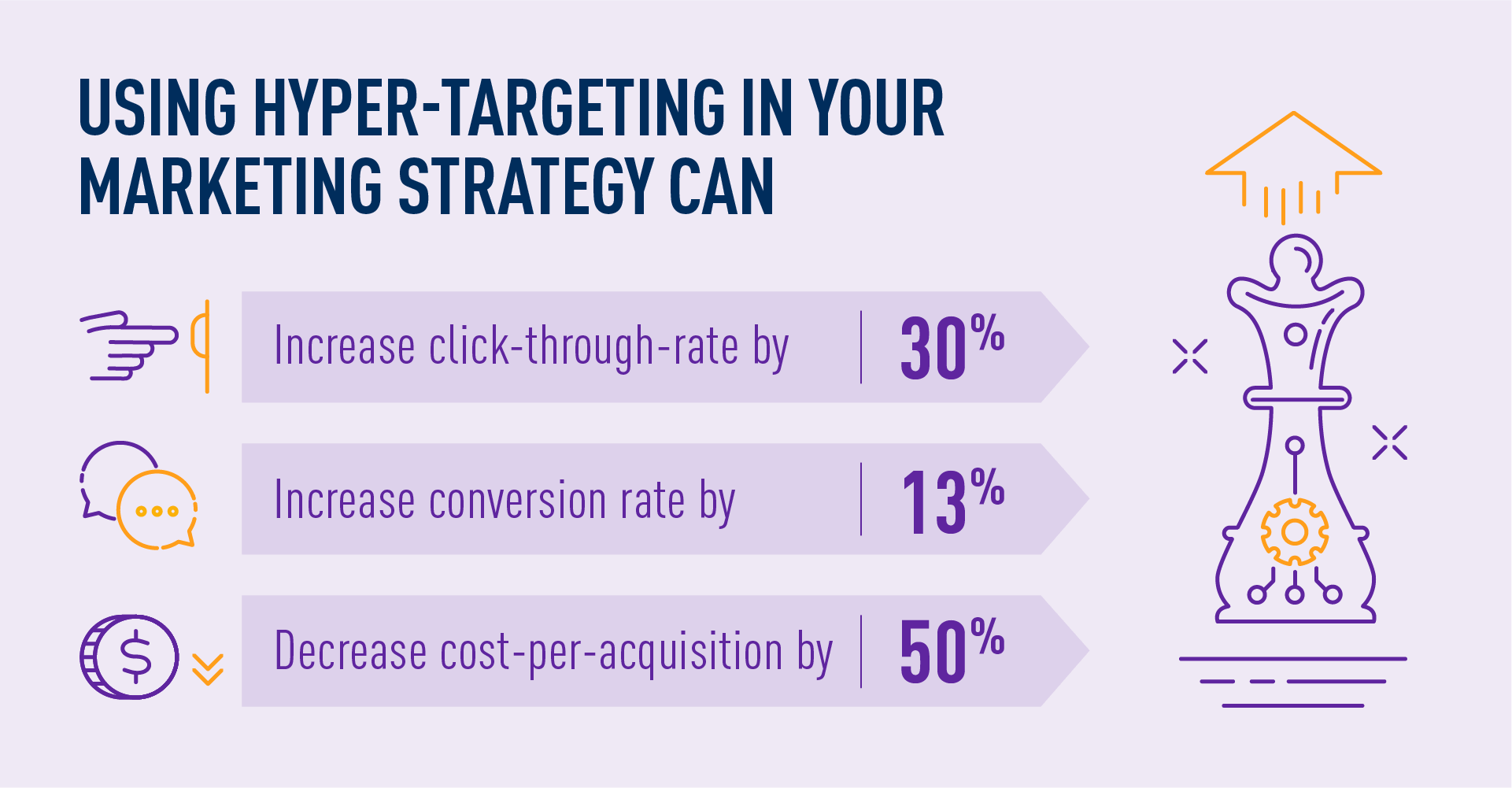 USING HYPER-TARGETING IN YOUR MARKETING STRATEGY CAN

Increase click-through-rate by | 30%

Increase conversion rate by | 13%

Decrease cost-per-acquisition by | 50%